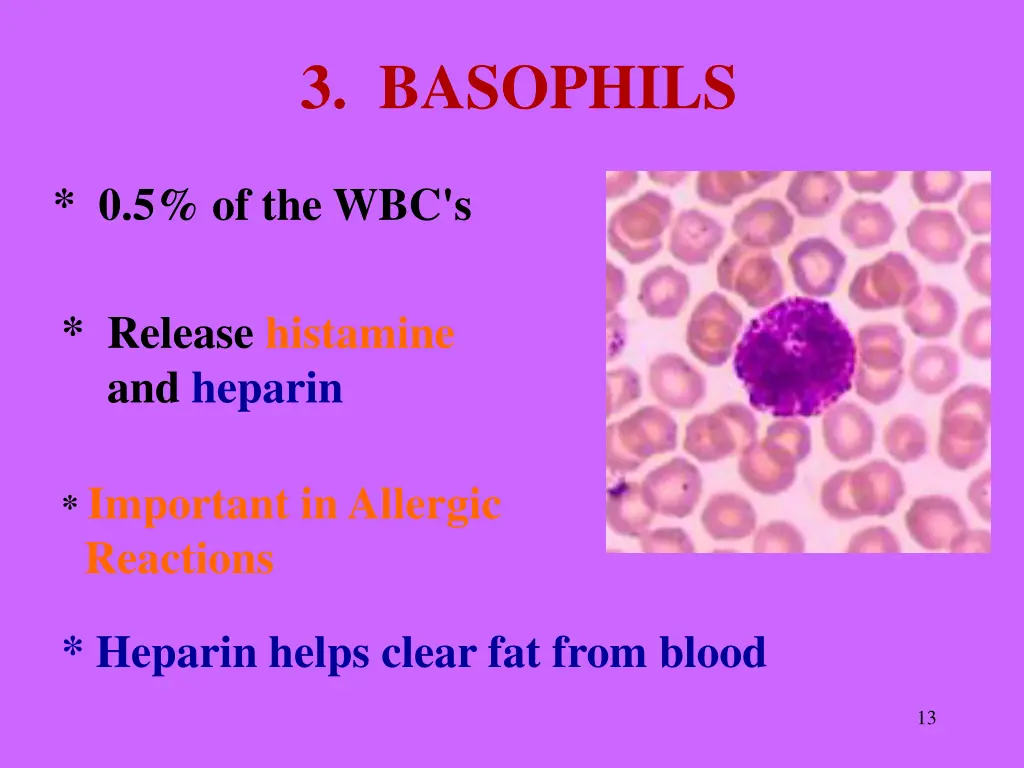 3. BASOPHILS

* 0.5% of the WBC's

* Release histamine and heparin

* Important in Allergic Reactions

* Heparin helps clear fat from blood

13